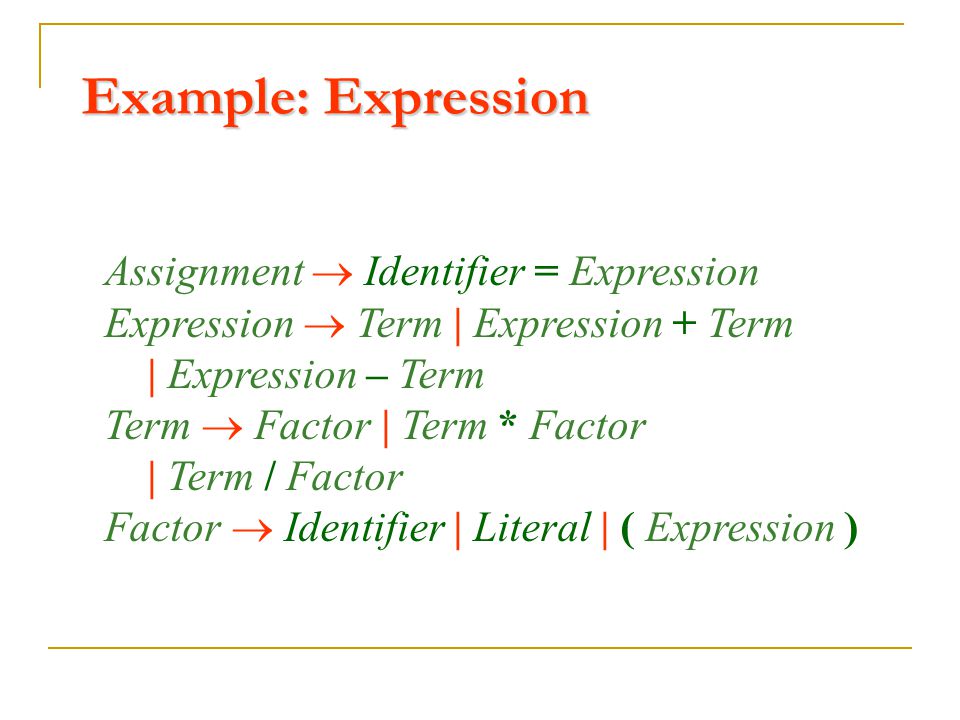 Example: Expression

Assignment → Identifier = Expression
Expression → Term | Expression + Term
| Expression – Term
Term → Factor | Term * Factor
| Term / Factor
Factor → Identifier | Literal | ( Expression )